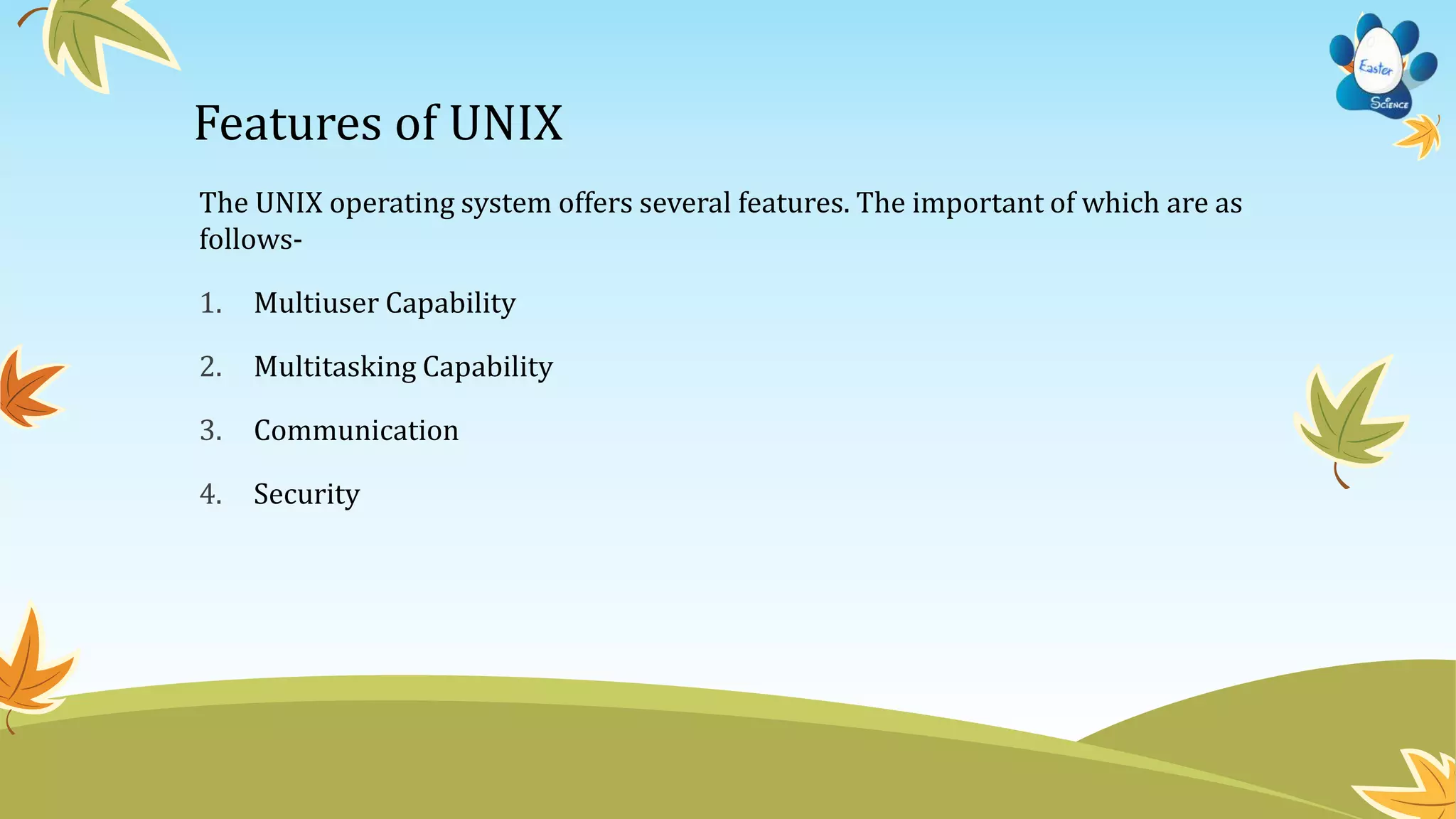 Easter
Science

Features of UNIX

The UNIX operating system offers several features. The important of which are as follows-

1. Multiuser Capability
2. Multitasking Capability
3. Communication
4. Security